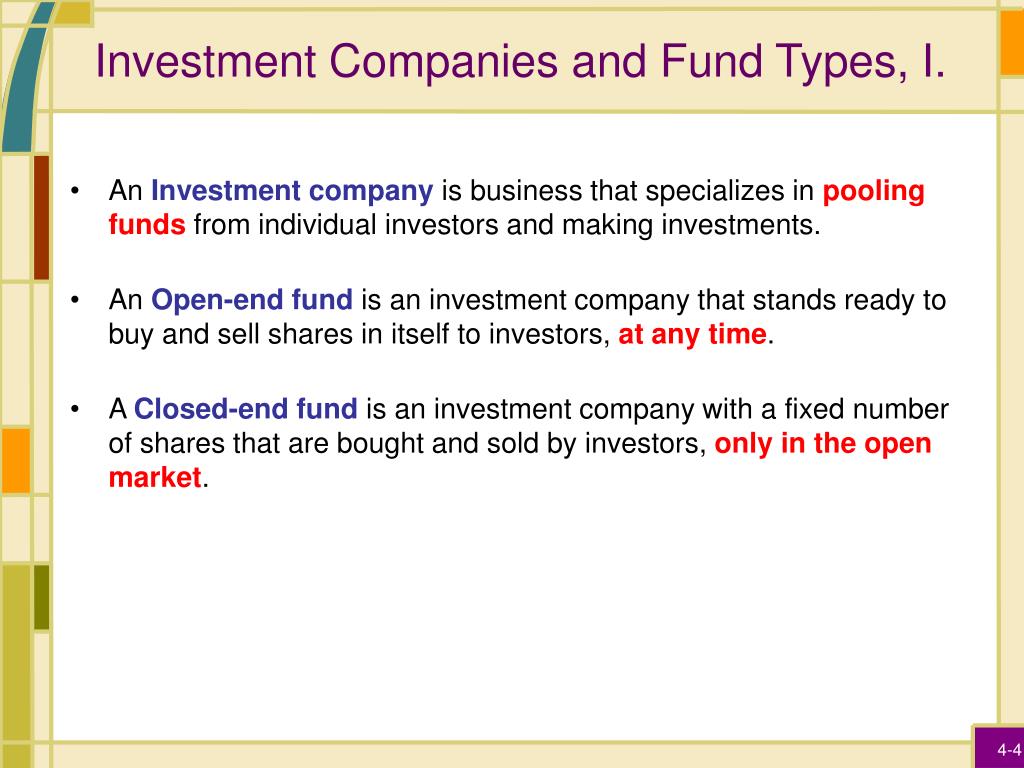 Investment Companies and Fund Types, I.

• An Investment company is business that specializes in pooling funds from individual investors and making investments.

• An Open-end fund is an investment company that stands ready to buy and sell shares in itself to investors, at any time.

• A Closed-end fund is an investment company with a fixed number of shares that are bought and sold by investors, only in the open market.

4-4